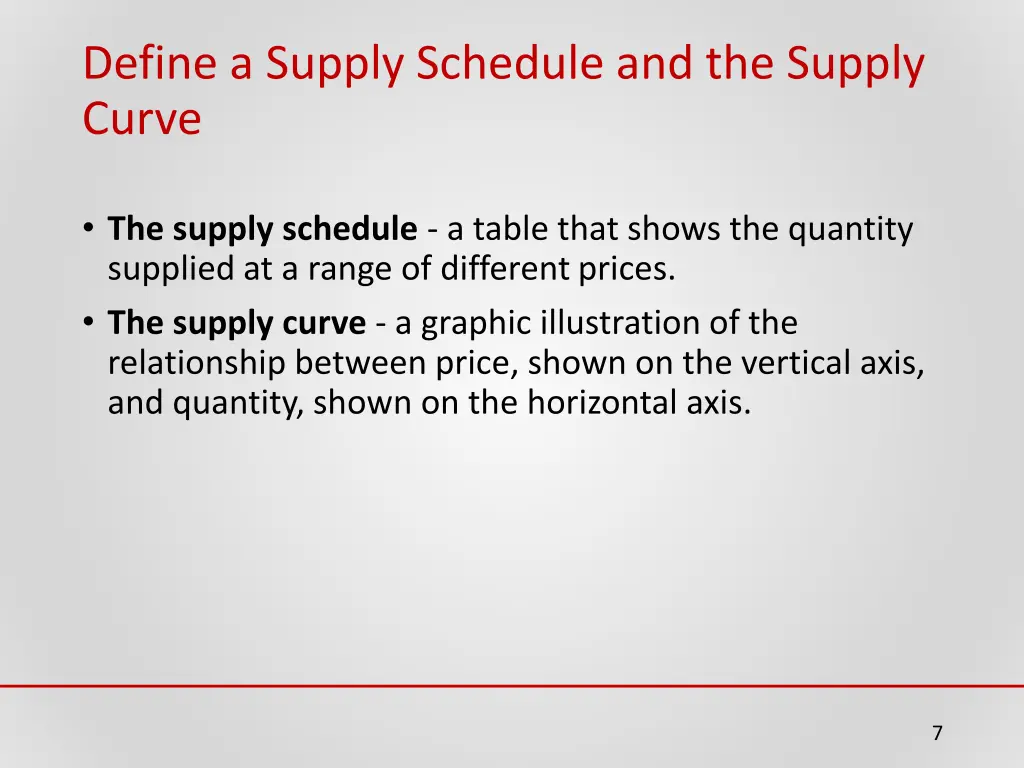 Define a Supply Schedule and the Supply Curve

• The supply schedule - a table that shows the quantity supplied at a range of different prices.
• The supply curve - a graphic illustration of the relationship between price, shown on the vertical axis, and quantity, shown on the horizontal axis.

7